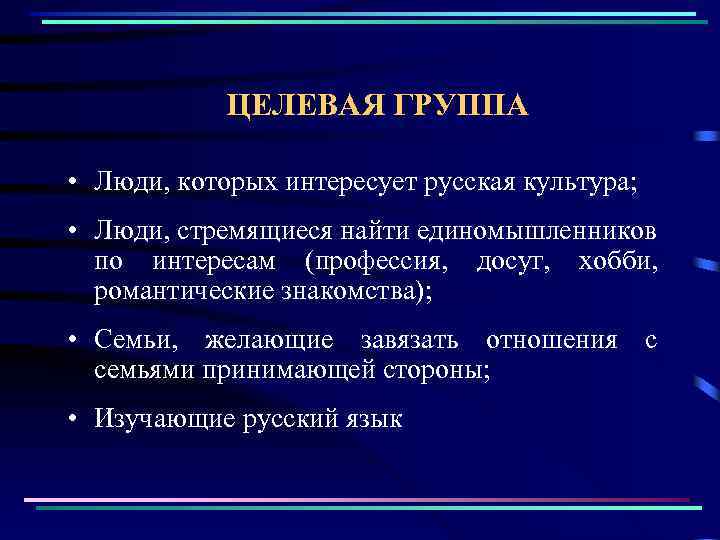 ЦЕЛЕВАЯ ГРУППА

• Люди, которых интересует русская культура;

• Люди, стремящиеся найти единомышленников по интересам (профессия, досуг, хобби, романтические знакомства);

• Семьи, желающие завязать отношения с семьями принимающей стороны;

• Изучающие русский язык